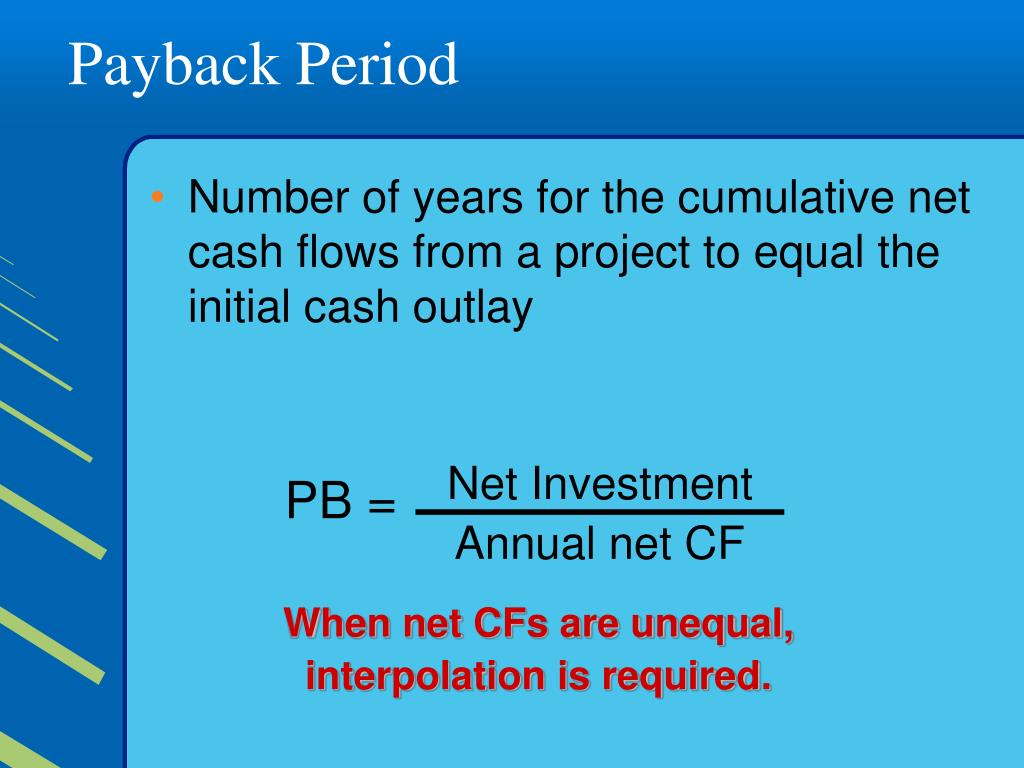 Payback Period

• Number of years for the cumulative net cash flows from a project to equal the initial cash outlay

$PB = \frac{\text{Net Investment}}{\text{Annual net CF}}$

When net CFs are unequal, interpolation is required.